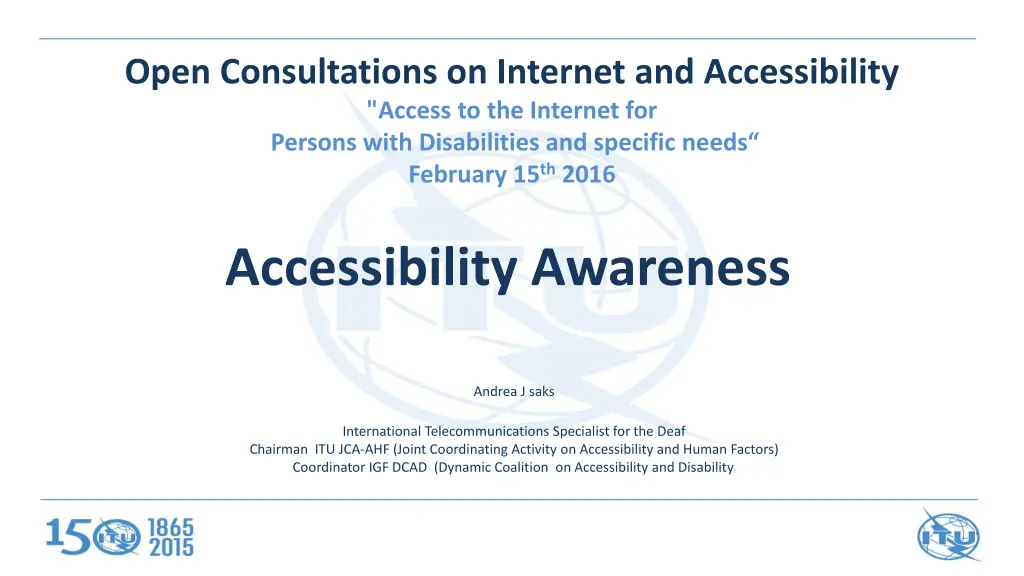 Open Consultations on Internet and Accessibility
"Access to the Internet for Persons with Disabilities and specific needs“
February 15$^{th}$ 2016

Accessibility Awareness

Andrea J saks

International Telecommunications Specialist for the Deaf
Chairman ITU JCA-AHF (Joint Coordinating Activity on Accessibility and Human Factors)
Coordinator IGF DCAD (Dynamic Coalition on Accessibility and Disability)

150 ITU 1865 2015

ITU